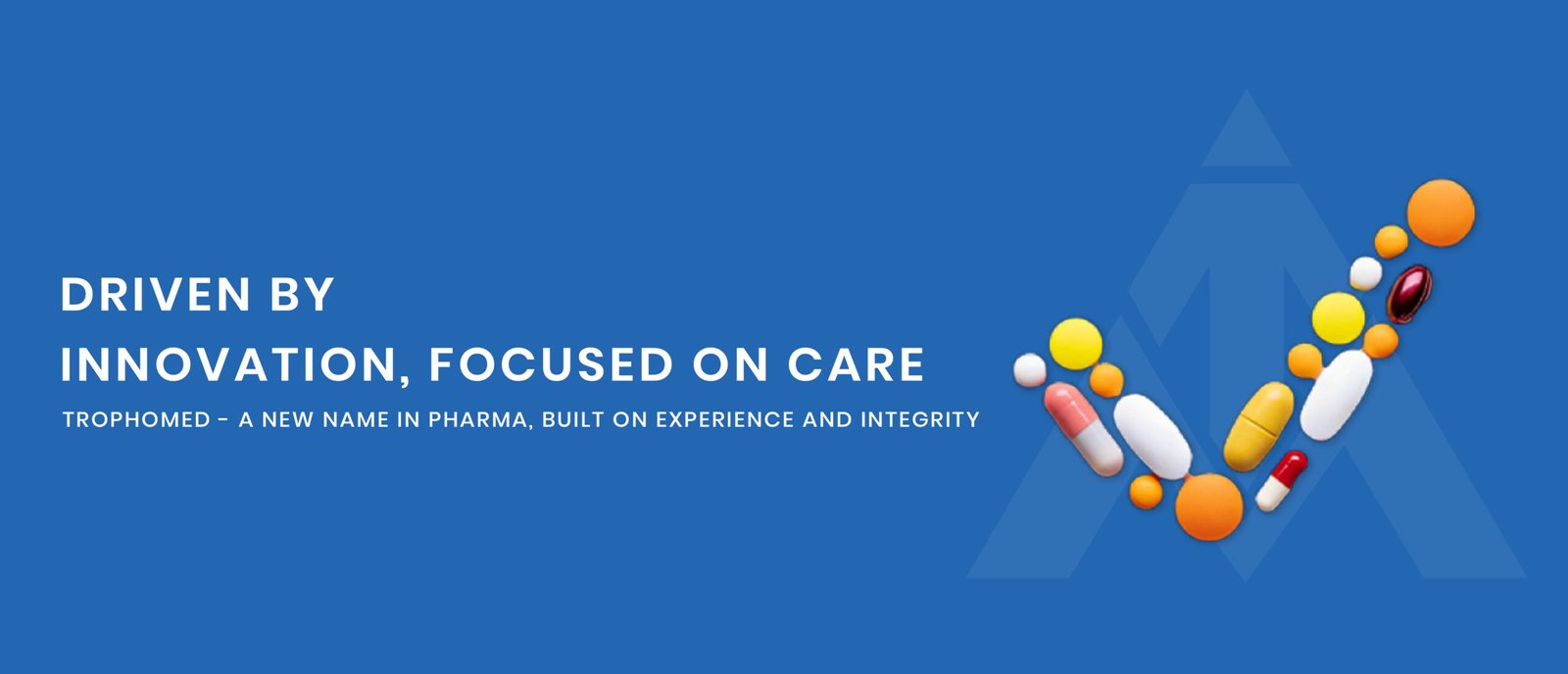 DRIVEN BY
INNOVATION, FOCUSED ON CARE

TROPHOMED - A NEW NAME IN PHARMA, BUILT ON EXPERIENCE AND INTEGRITY